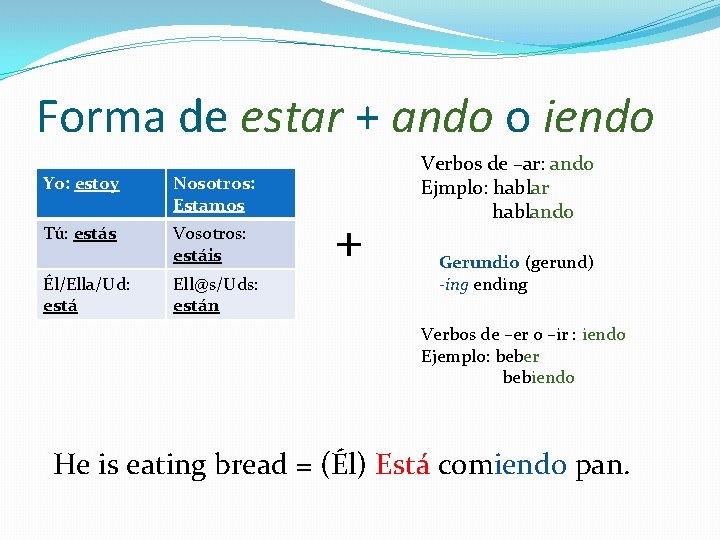 Forma de estar + ando o iendo

| Yo: estoy | Nosotros: Estamos |
|---|---|
| Tú: estás | Vosotros: estáis |
| Él/Ella/Ud: está | Ell@s/Uds: están |

+

Verbos de –ar: ando
Ejmplo: hablar
hablando

Gerundio (gerund)
-ing ending

Verbos de –er o –ir : iendo
Ejemplo: beber
bebiendo

He is eating bread = (Él) Está comiendo pan.